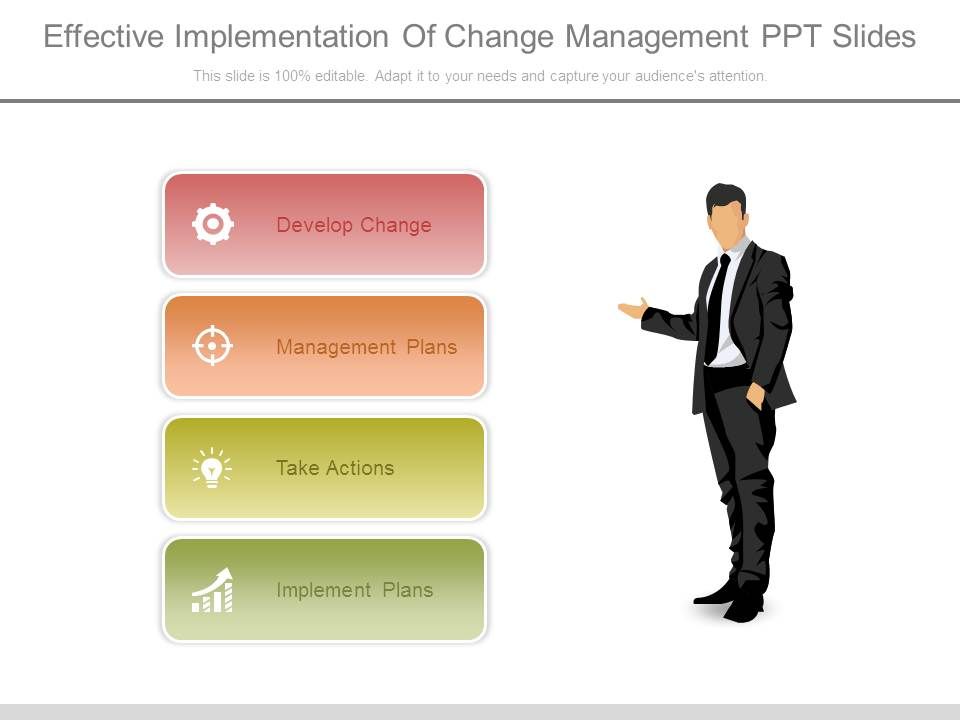 Effective Implementation Of Change Management PPT Slides

This slide is 100% editable. Adapt it to your needs and capture your audience's attention.

Develop Change

Management Plans

Take Actions

Implement Plans